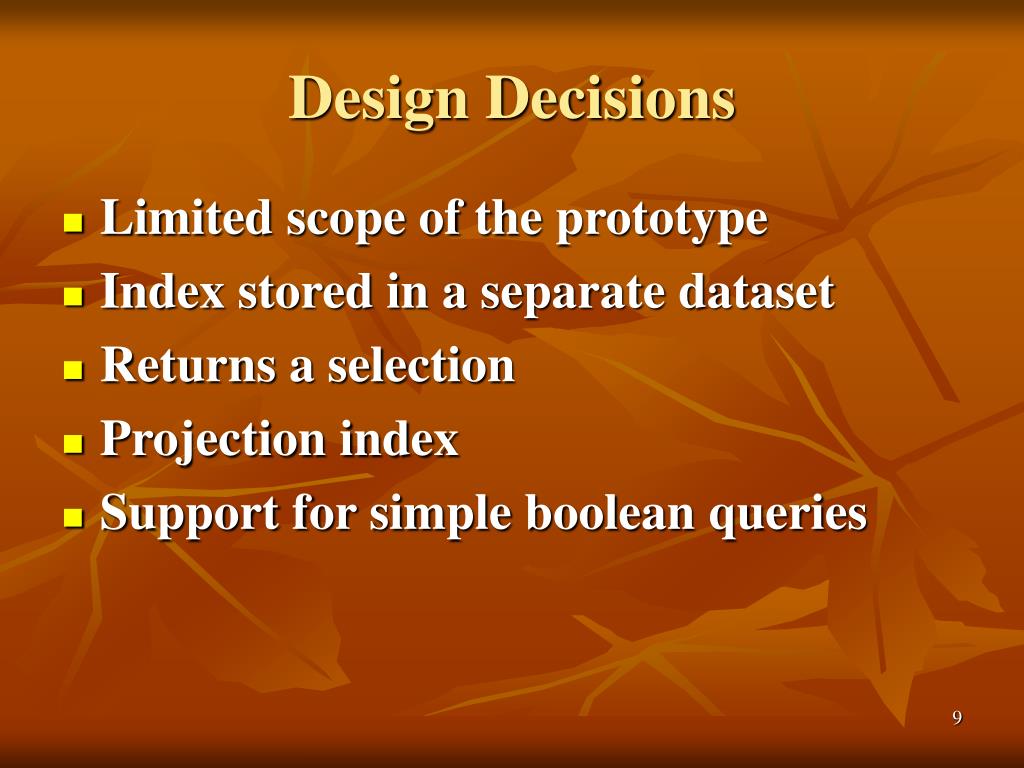 Design Decisions

- Limited scope of the prototype
- Index stored in a separate dataset
- Returns a selection
- Projection index
- Support for simple boolean queries

9